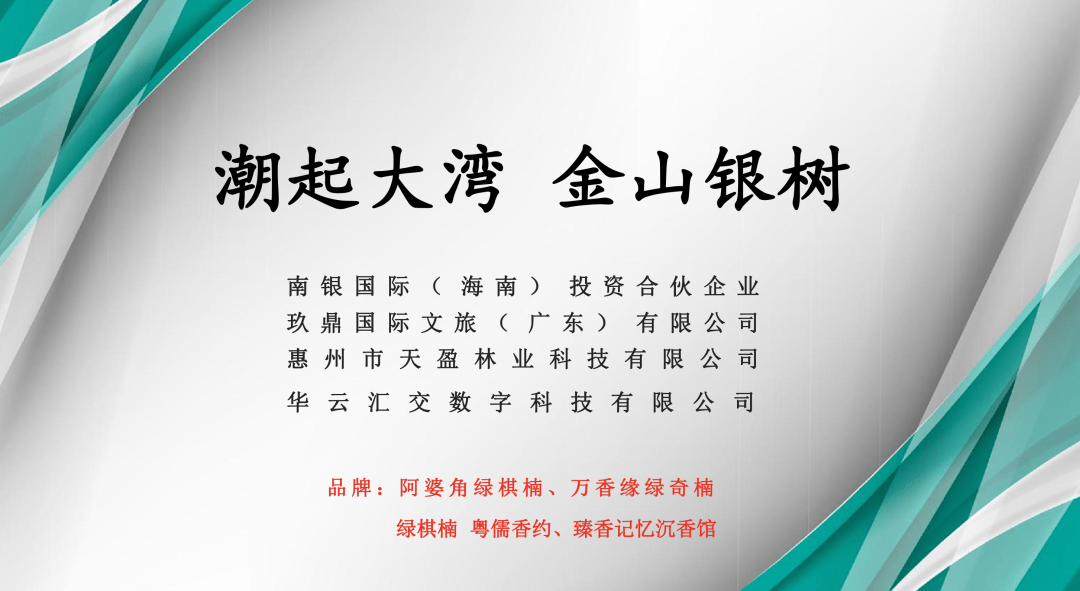 潮起大湾 金山银树

南银国际（海南）投资合伙企业
玖鼎国际文旅（广东）有限公司
惠州市天盈林业科技有限公司
华云汇交数字科技有限公司

品牌：阿婆角绿棋楠、万香缘绿奇楠
绿棋楠 粤儒香约、臻香记忆沉香馆